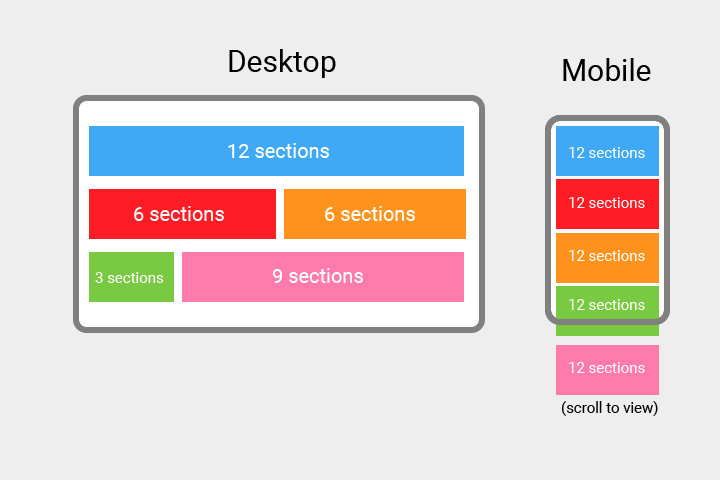 Desktop

12 sections

6 sections

6 sections

3 sections

9 sections

Mobile

12 sections

12 sections

12 sections

12 sections

12 sections

(scroll to view)